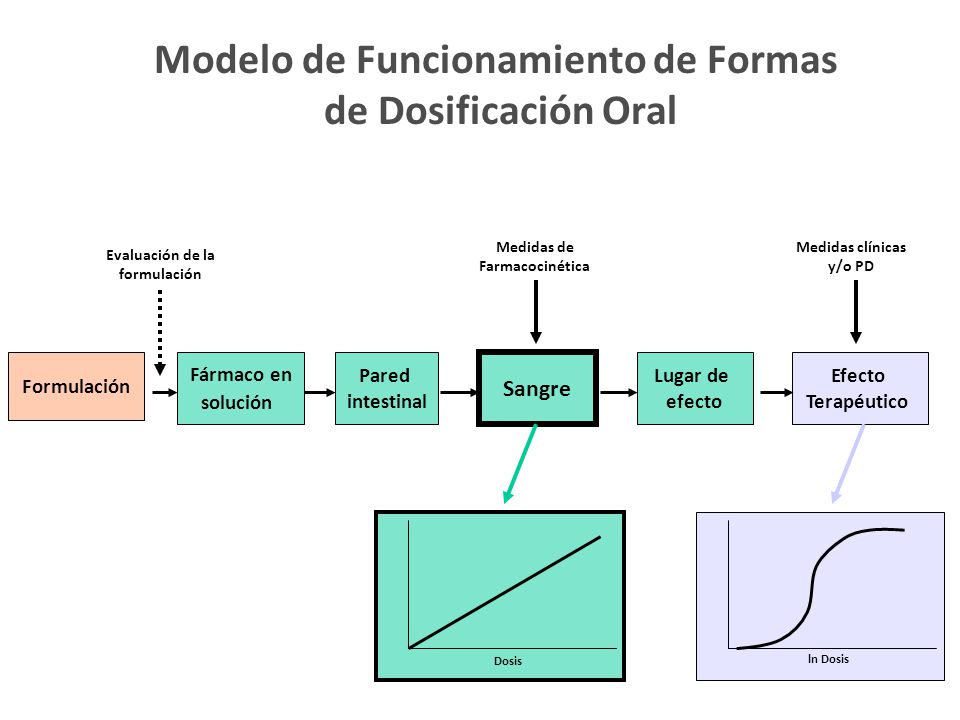 Modelo de Funcionamiento de Formas de Dosificación Oral

Evaluación de la formulación

Medidas de Farmacocinética

Medidas clínicas y/o PD

Formulación

Fármaco en solución

Pared intestinal

Sangre

Lugar de efecto

Efecto Terapéutico

Dosis

ln Dosis